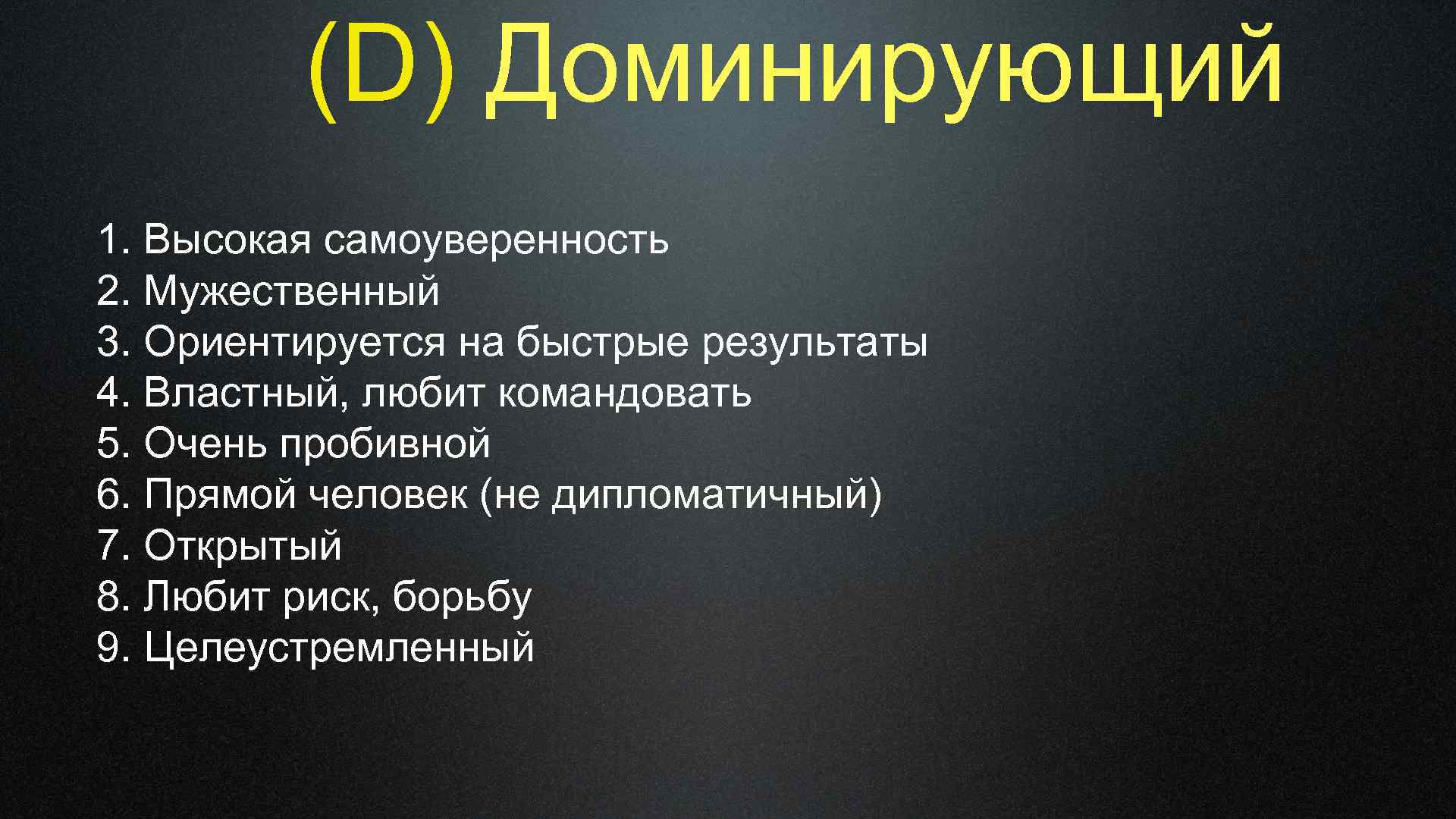 (D) Доминирующий

1. Высокая самоуверенность
2. Мужественный
3. Ориентируется на быстрые результаты
4. Властный, любит командовать
5. Очень пробивной
6. Прямой человек (не дипломатичный)
7. Открытый
8. Любит риск, борьбу
9. Целеустремленный